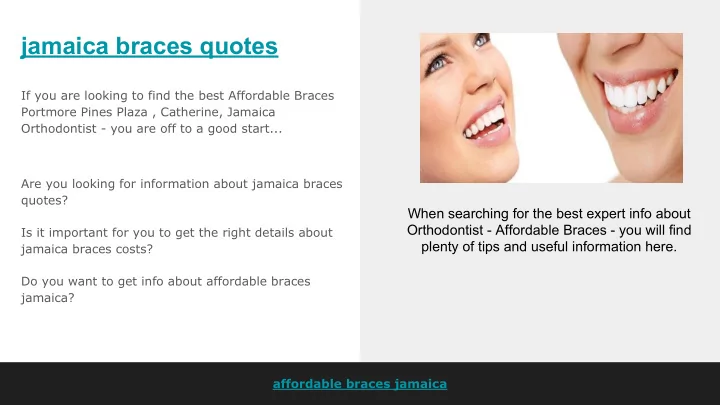 jamaica braces quotes

If you are looking to find the best Affordable Braces Portmore Pines Plaza , Catherine, Jamaica Orthodontist - you are off to a good start...

Are you looking for information about jamaica braces quotes?

Is it important for you to get the right details about jamaica braces costs?

Do you want to get info about affordable braces jamaica?

When searching for the best expert info about Orthodontist - Affordable Braces - you will find plenty of tips and useful information here.

affordable braces jamaica